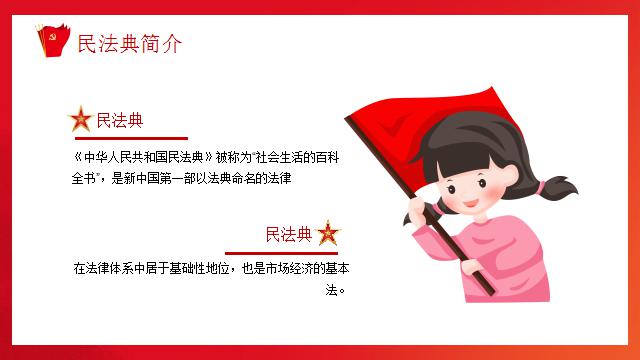 民法典简介

民法典

《中华人民共和国民法典》被称为"社会生活的百科全书"，是新中国第一部以法典命名的法律

民法典

在法律体系中居于基础性地位，也是市场经济的基本法。